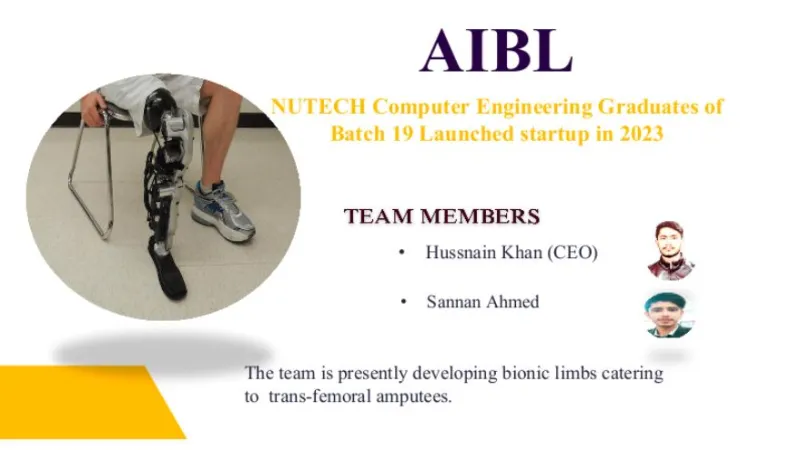 AIBL

NUTECH Computer Engineering Graduates of Batch 19 Launched startup in 2023

TEAM MEMBERS

• Hussnain Khan (CEO)

• Sannan Ahmed

The team is presently developing bionic limbs catering to trans-femoral amputees.